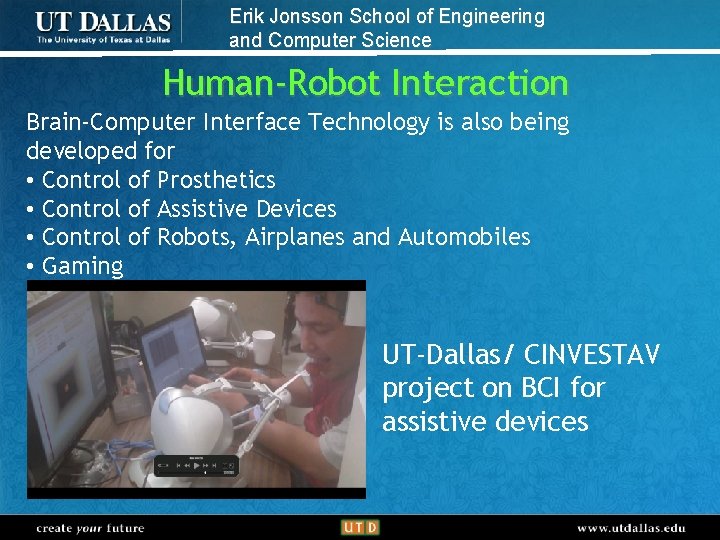 UT DALLAS
The University of Texas at Dallas

Erik Jonsson School of Engineering and Computer Science

Human-Robot Interaction

Brain-Computer Interface Technology is also being developed for
• Control of Prosthetics
• Control of Assistive Devices
• Control of Robots, Airplanes and Automobiles
• Gaming

UT-Dallas/ CINVESTAV project on BCI for assistive devices

create your future
UTD
www.utdallas.edu